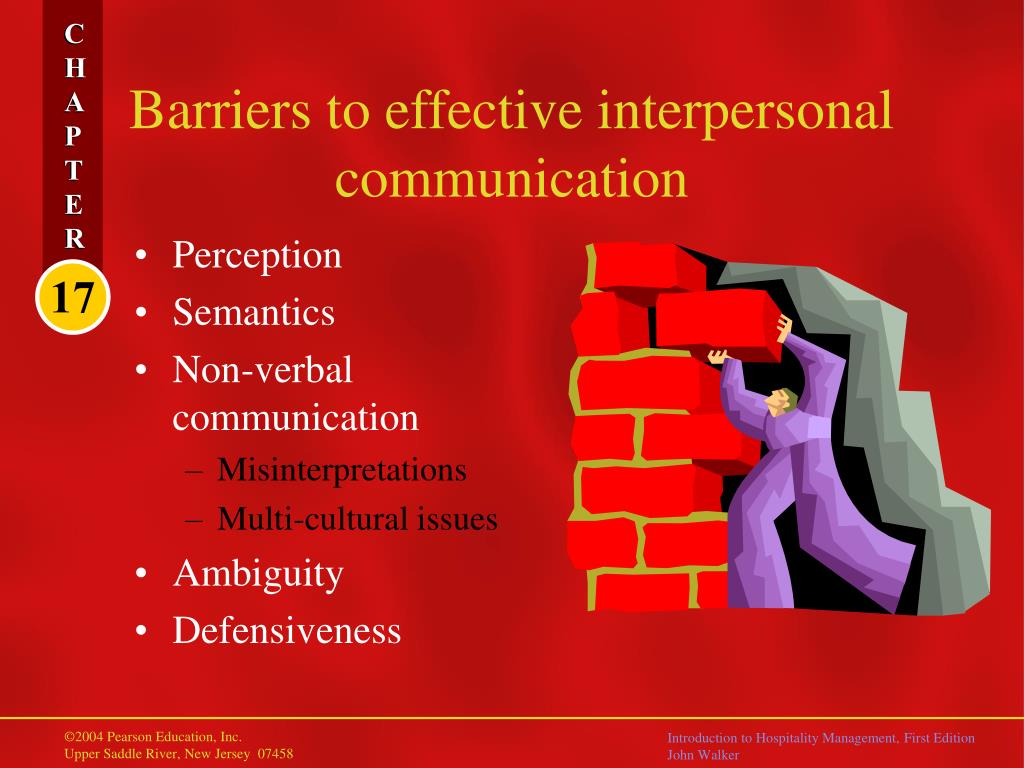 C
H
A
P
T
E
R

17

Barriers to effective interpersonal communication

• Perception
• Semantics
• Non-verbal communication
– Misinterpretations
– Multi-cultural issues
• Ambiguity
• Defensiveness

©2004 Pearson Education, Inc.
Upper Saddle River, New Jersey 07458

Introduction to Hospitality Management, First Edition
John Walker